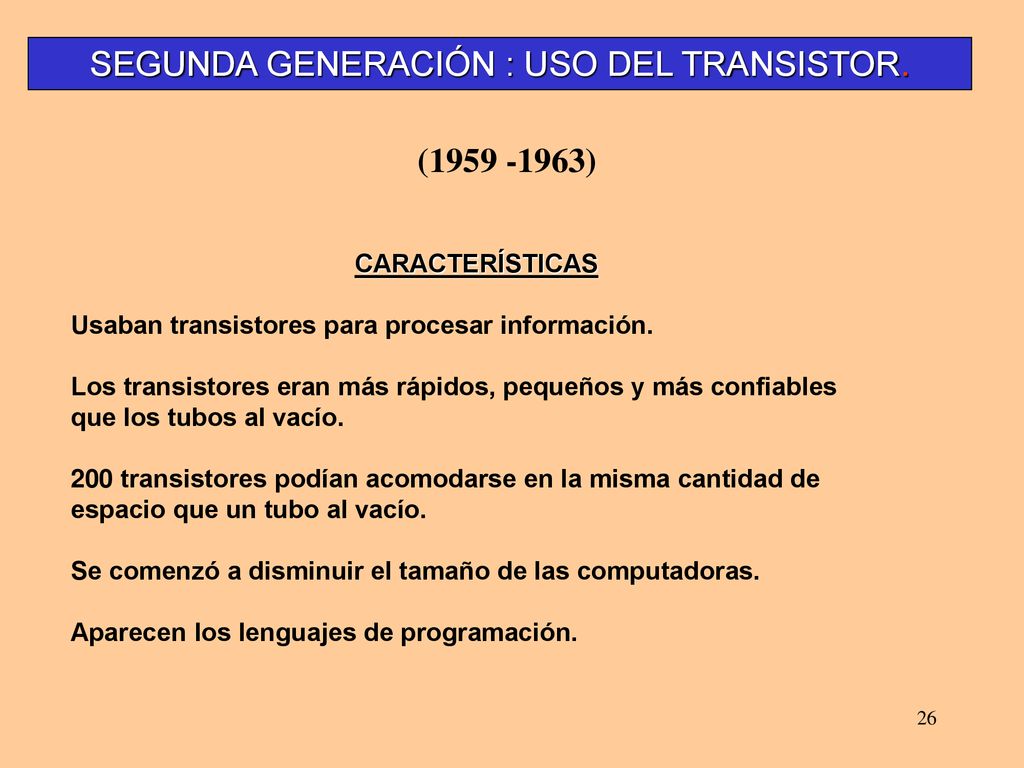 SEGUNDA GENERACIÓN : USO DEL TRANSISTOR.

(1959 -1963)

CARACTERÍSTICAS

Usaban transistores para procesar información.

Los transistores eran más rápidos, pequeños y más confiables que los tubos al vacío.

200 transistores podían acomodarse en la misma cantidad de espacio que un tubo al vacío.

Se comenzó a disminuir el tamaño de las computadoras.

Aparecen los lenguajes de programación.

26